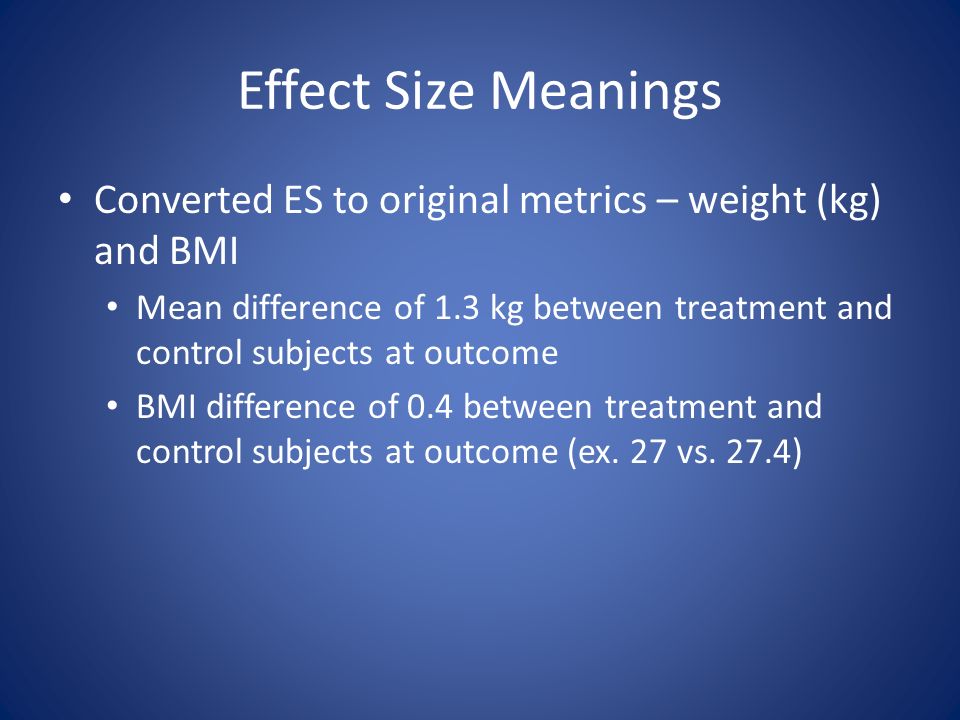 Effect Size Meanings

• Converted ES to original metrics – weight (kg) and BMI

• Mean difference of 1.3 kg between treatment and control subjects at outcome

• BMI difference of 0.4 between treatment and control subjects at outcome (ex. 27 vs. 27.4)